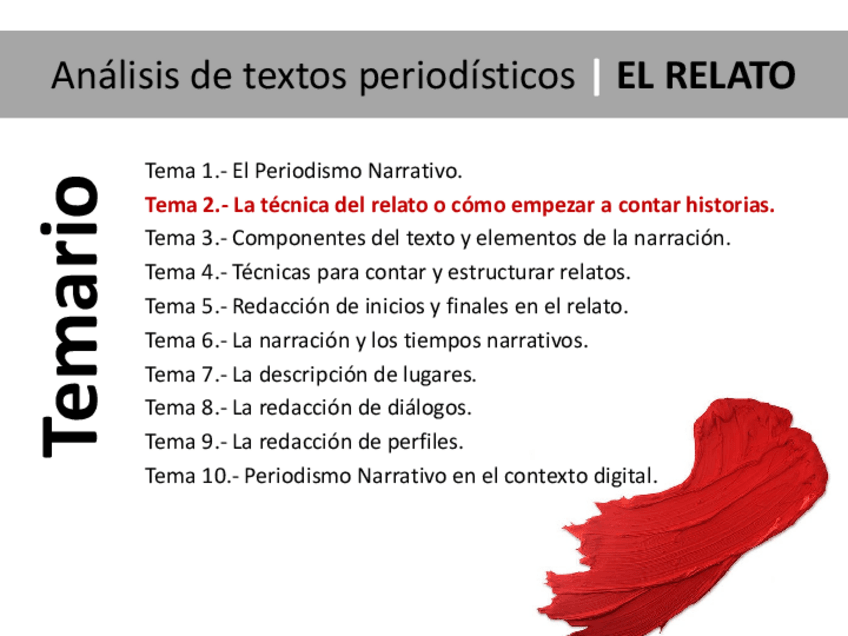 Análisis de textos periodísticos | EL RELATO

Temario

Tema 1.- El Periodismo Narrativo.
Tema 2.- La técnica del relato o cómo empezar a contar historias.
Tema 3.- Componentes del texto y elementos de la narración.
Tema 4.- Técnicas para contar y estructurar relatos.
Tema 5.- Redacción de inicios y finales en el relato.
Tema 6.- La narración y los tiempos narrativos.
Tema 7.- La descripción de lugares.
Tema 8.- La redacción de diálogos.
Tema 9.- La redacción de perfiles.
Tema 10.- Periodismo Narrativo en el contexto digital.